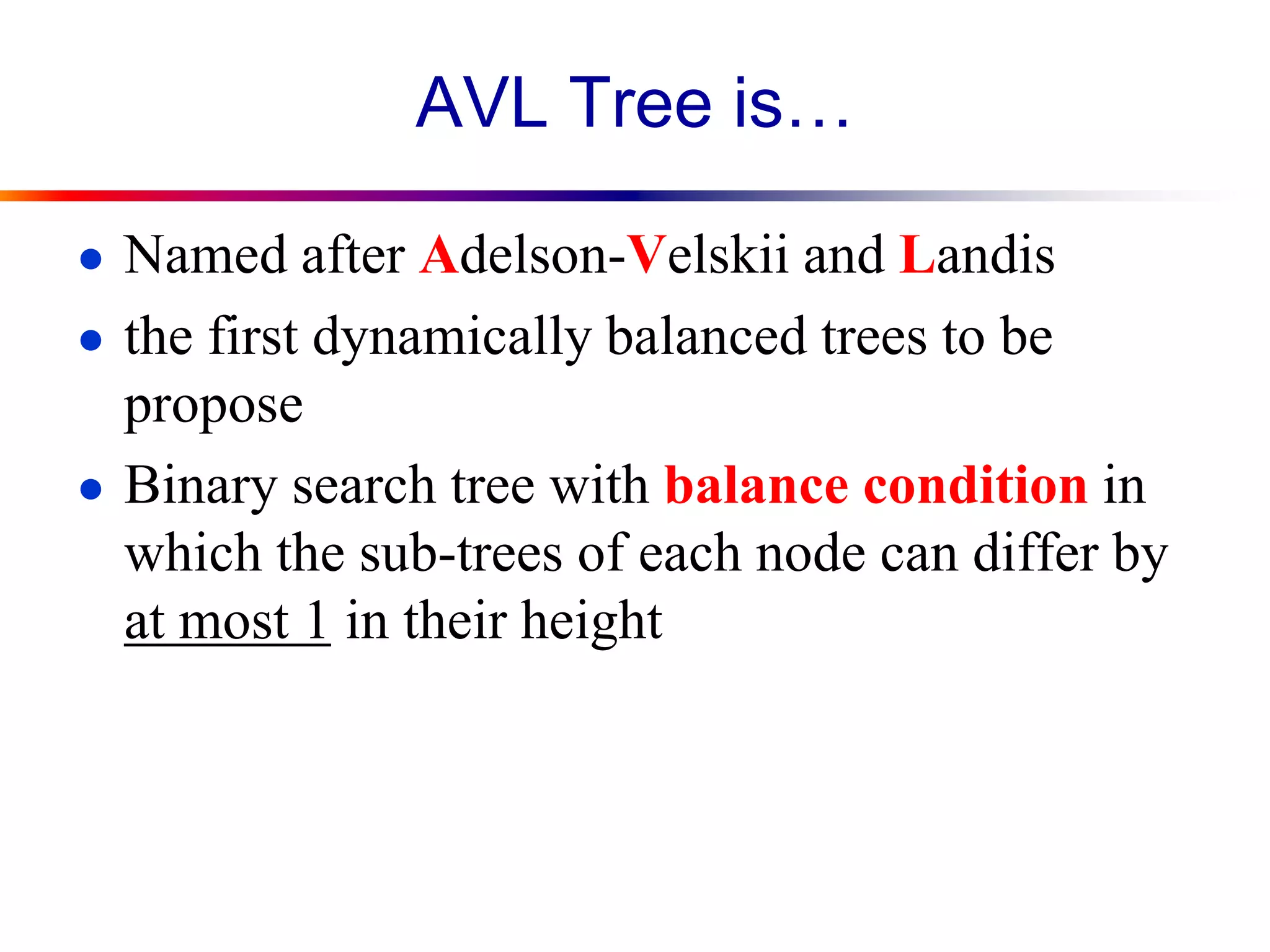 AVL Tree is…

- Named after Adelson-Velskii and Landis
- the first dynamically balanced trees to be propose
- Binary search tree with balance condition in which the sub-trees of each node can differ by at most 1 in their height